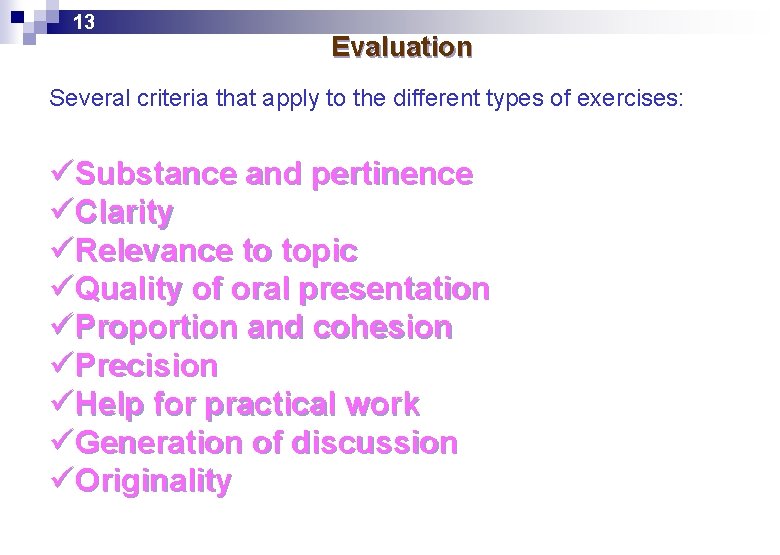 13

Evaluation

Several criteria that apply to the different types of exercises:

✓Substance and pertinence
✓Clarity
✓Relevance to topic
✓Quality of oral presentation
✓Proportion and cohesion
✓Precision
✓Help for practical work
✓Generation of discussion
✓Originality